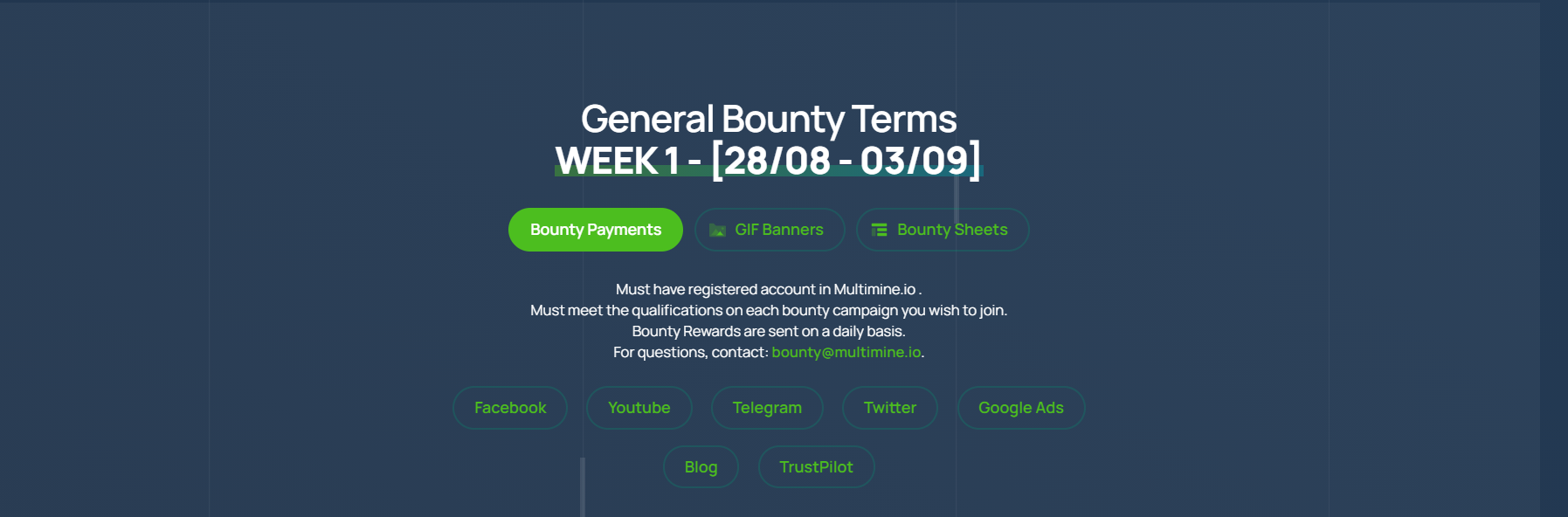 General Bounty Terms
WEEK 1 - [28/08 - 03/09]

Bounty Payments
GIF Banners
Bounty Sheets

Must have registered account in Multimine.io .
Must meet the qualifications on each bounty campaign you wish to join.
Bounty Rewards are sent on a daily basis.
For questions, contact: bounty@multimine.io.

Facebook
Youtube
Telegram
Twitter
Google Ads
Blog
TrustPilot